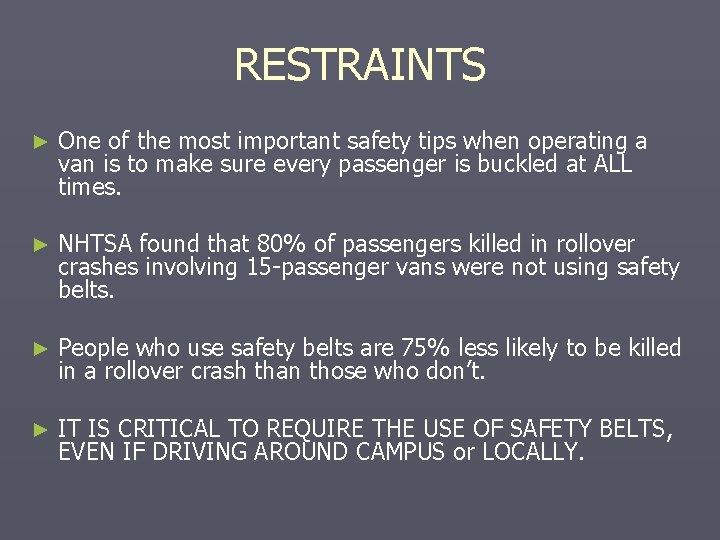 RESTRAINTS

► One of the most important safety tips when operating a van is to make sure every passenger is buckled at ALL times.

► NHTSA found that 80% of passengers killed in rollover crashes involving 15-passenger vans were not using safety belts.

► People who use safety belts are 75% less likely to be killed in a rollover crash than those who don't.

► IT IS CRITICAL TO REQUIRE THE USE OF SAFETY BELTS, EVEN IF DRIVING AROUND CAMPUS or LOCALLY.